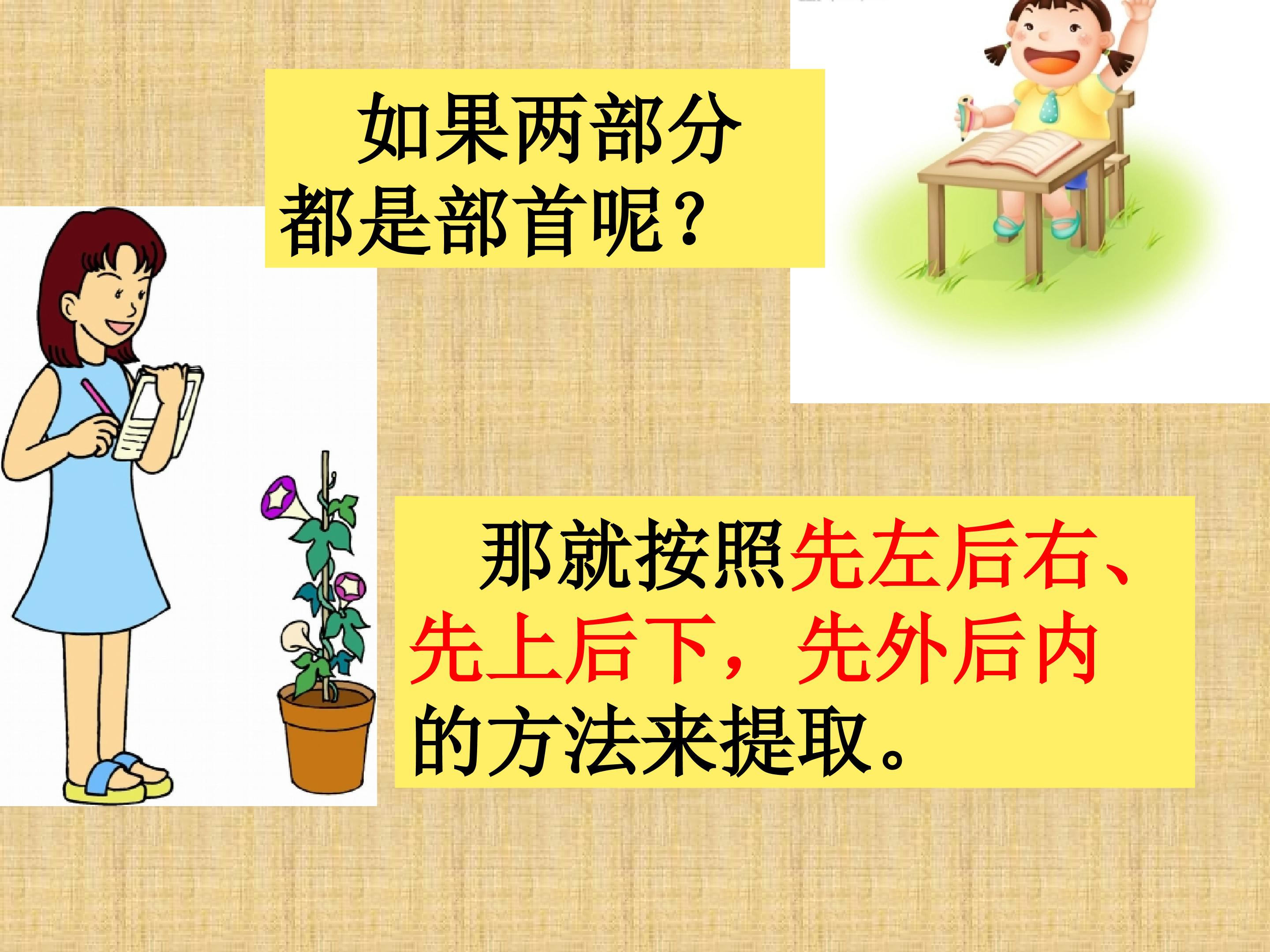 如果两部分都是部首呢？

那就按照先左后右、先上后下，先外后内的方法来提取。